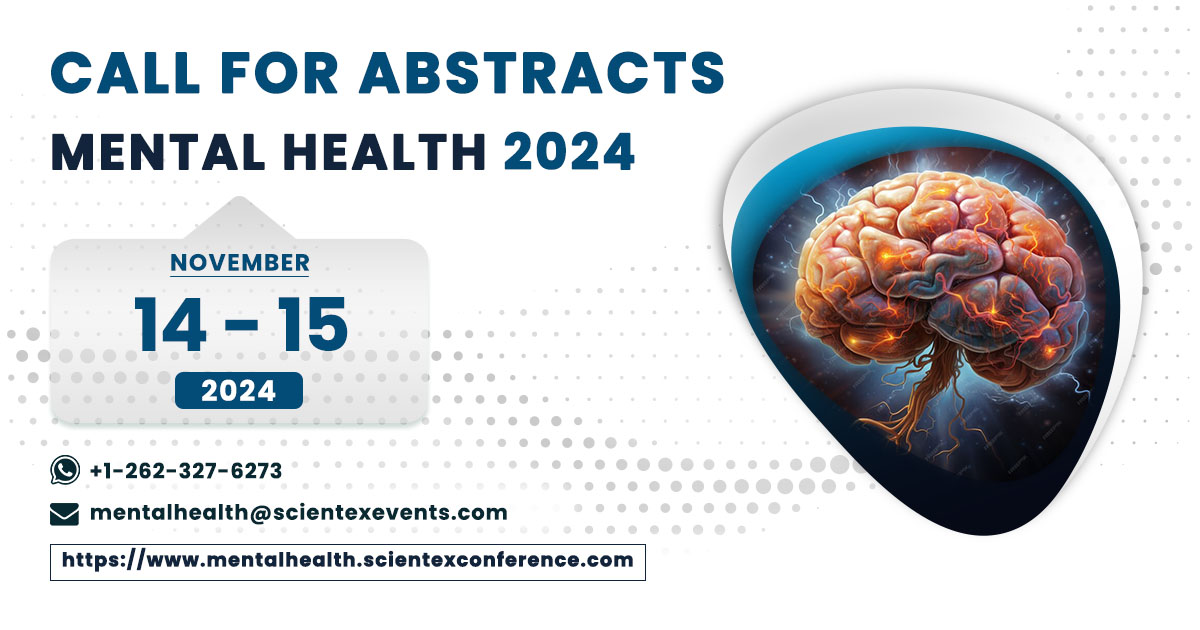 CALL FOR ABSTRACTS
MENTAL HEALTH 2024

NOVEMBER
14 - 15
2024

+1-262-327-6273
mentalhealth@scientexevents.com
https://www.mentalhealth.scientexconference.com